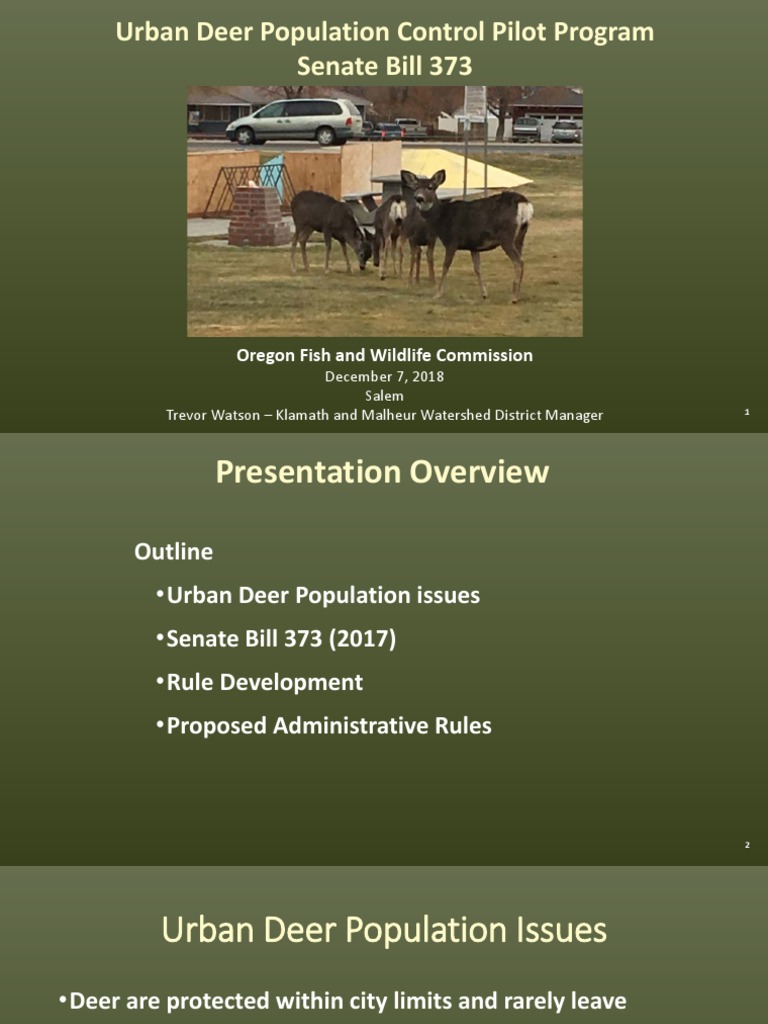 Urban Deer Population Control Pilot Program
Senate Bill 373

Oregon Fish and Wildlife Commission
December 7, 2018
Salem
Trevor Watson – Klamath and Malheur Watershed District Manager

1

Presentation Overview

Outline
•Urban Deer Population issues
•Senate Bill 373 (2017)
•Rule Development
•Proposed Administrative Rules

2

Urban Deer Population Issues

•Deer are protected within city limits and rarely leave